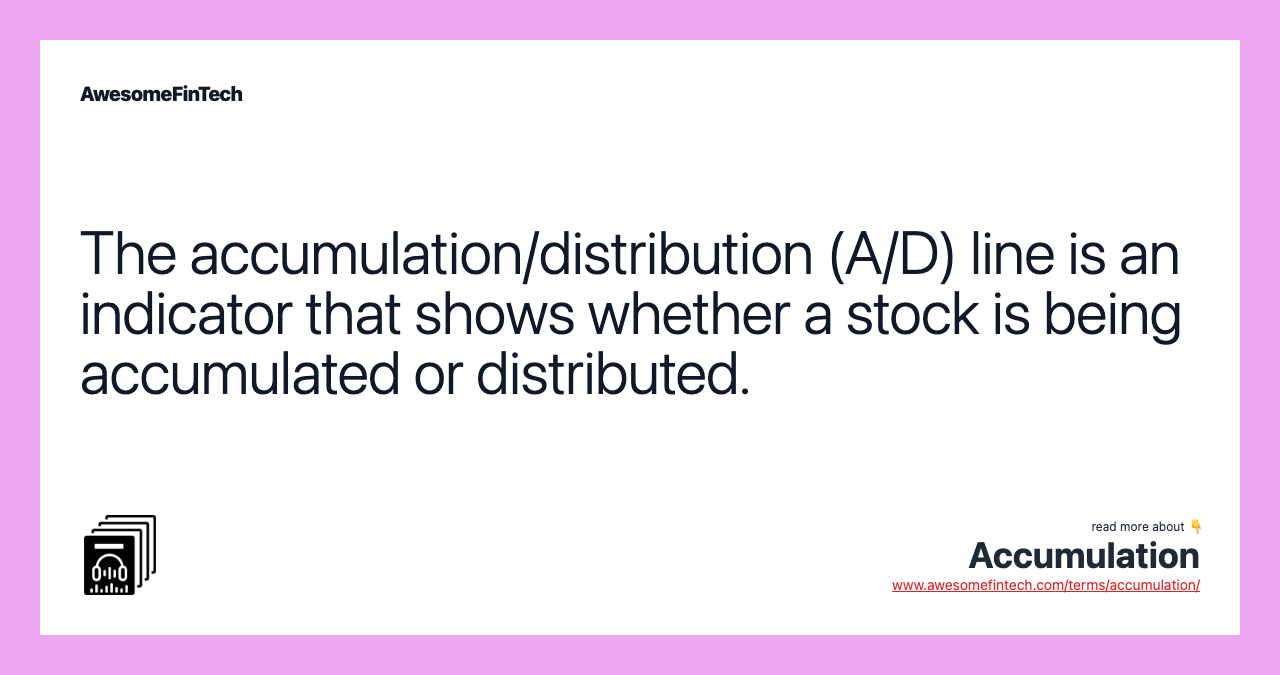 AwesomeFinTech

The accumulation/distribution (A/D) line is an indicator that shows whether a stock is being accumulated or distributed.

read more about 👇
Accumulation
www.awesomefintech.com/terms/accumulation/